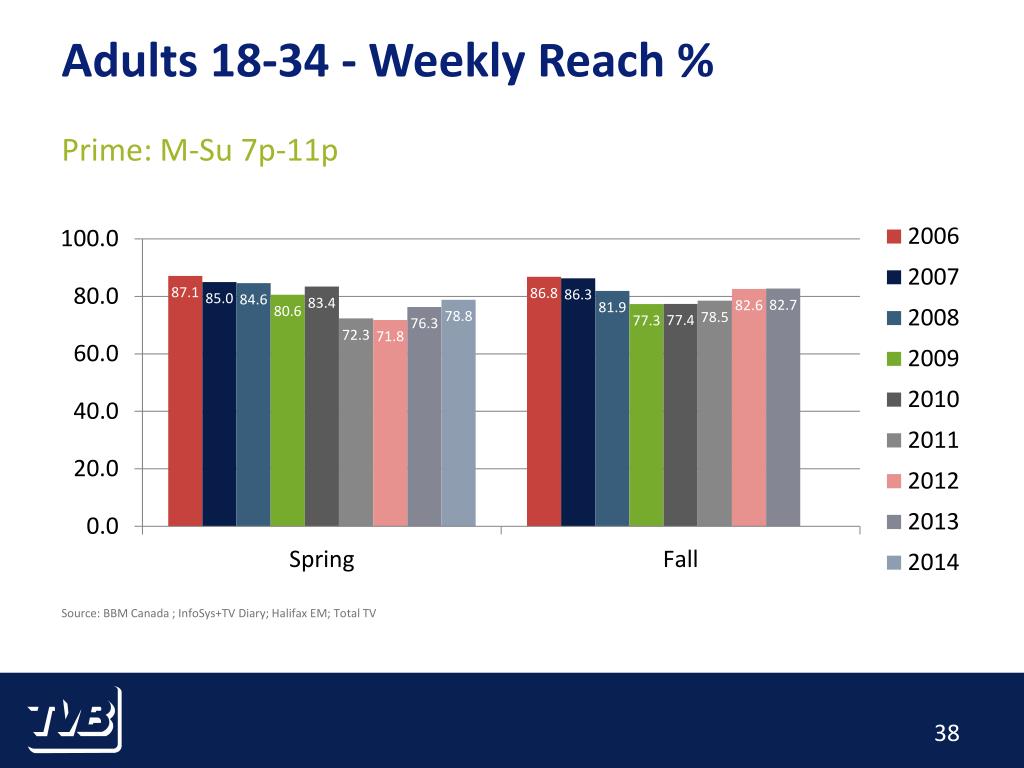 Adults 18-34 - Weekly Reach %

Prime: M-Su 7p-11p

100.0
80.0
60.0
40.0
20.0
0.0

87.1 85.0 84.6 80.6 83.4 72.3 71.8 76.3 78.8

86.8 86.3 81.9 77.3 77.4 78.5 82.6 82.7

Spring

Fall

2006
2007
2008
2009
2010
2011
2012
2013
2014

Source: BBM Canada ; InfoSys+TV Diary; Halifax EM; Total TV

TVB

38